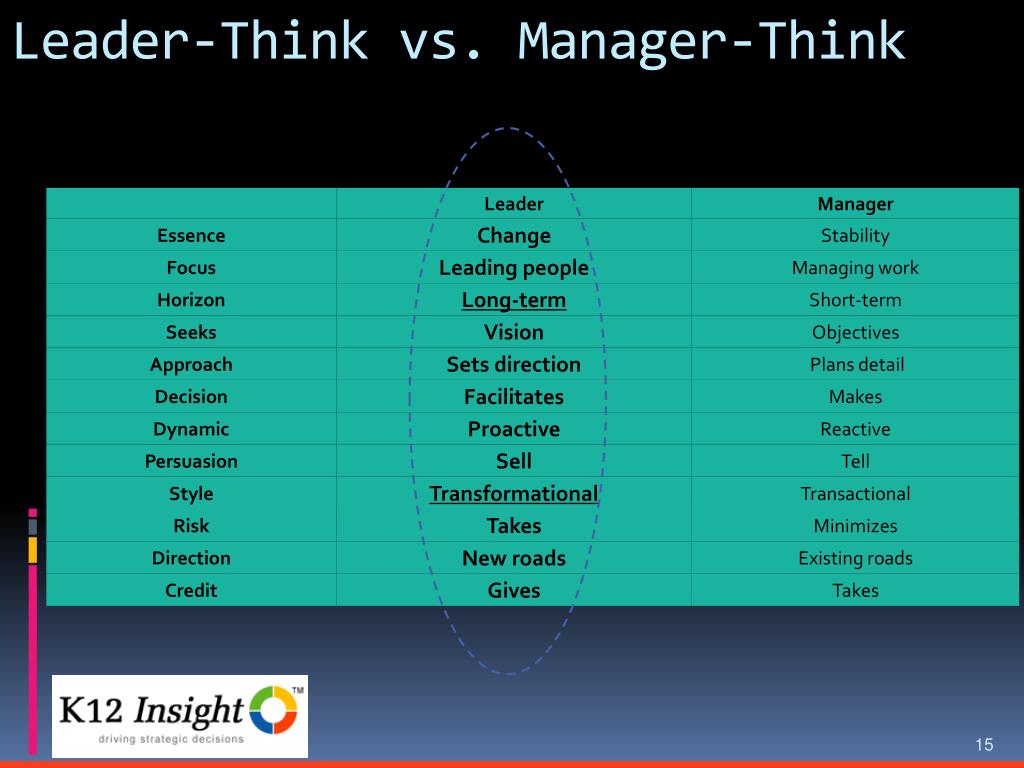 Leader-Think vs. Manager-Think

| | Leader | Manager |
|---|---|---|
| Essence | Change | Stability |
| Focus | Leading people | Managing work |
| Horizon | Long-term | Short-term |
| Seeks | Vision | Objectives |
| Approach | Sets direction | Plans detail |
| Decision | Facilitates | Makes |
| Dynamic | Proactive | Reactive |
| Persuasion | Sell | Tell |
| Style | Transformational | Transactional |
| Risk | Takes | Minimizes |
| Direction | New roads | Existing roads |
| Credit | Gives | Takes |

K12 Insight™
driving strategic decisions

15